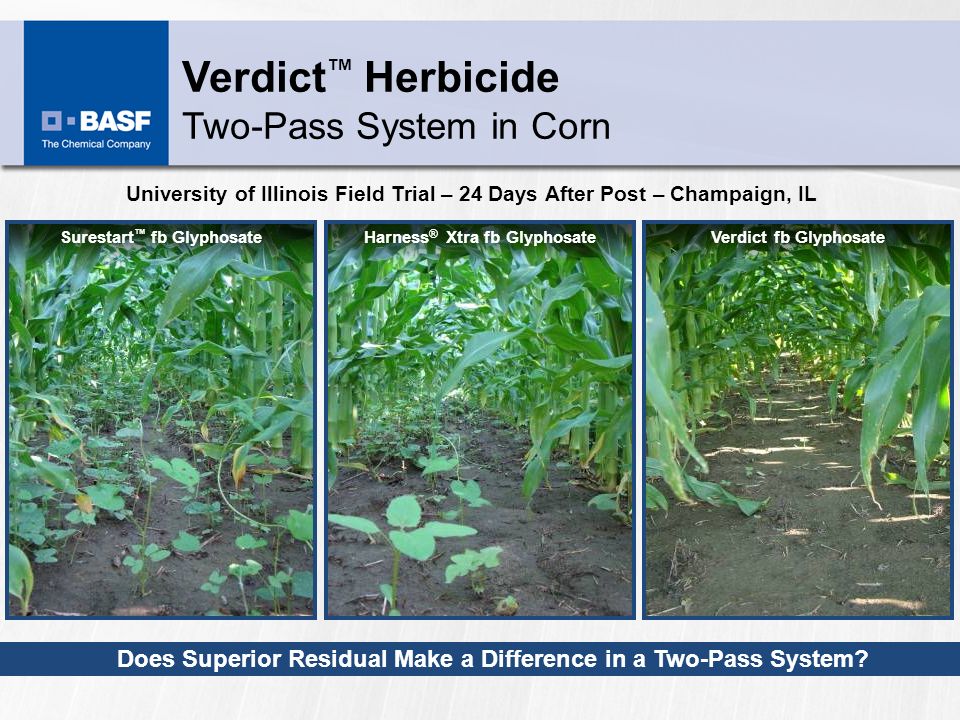 BASF
The Chemical Company

Verdict™ Herbicide
Two-Pass System in Corn

University of Illinois Field Trial – 24 Days After Post – Champaign, IL

Surestart™ fb Glyphosate

Harness® Xtra fb Glyphosate

Verdict fb Glyphosate

Does Superior Residual Make a Difference in a Two-Pass System?